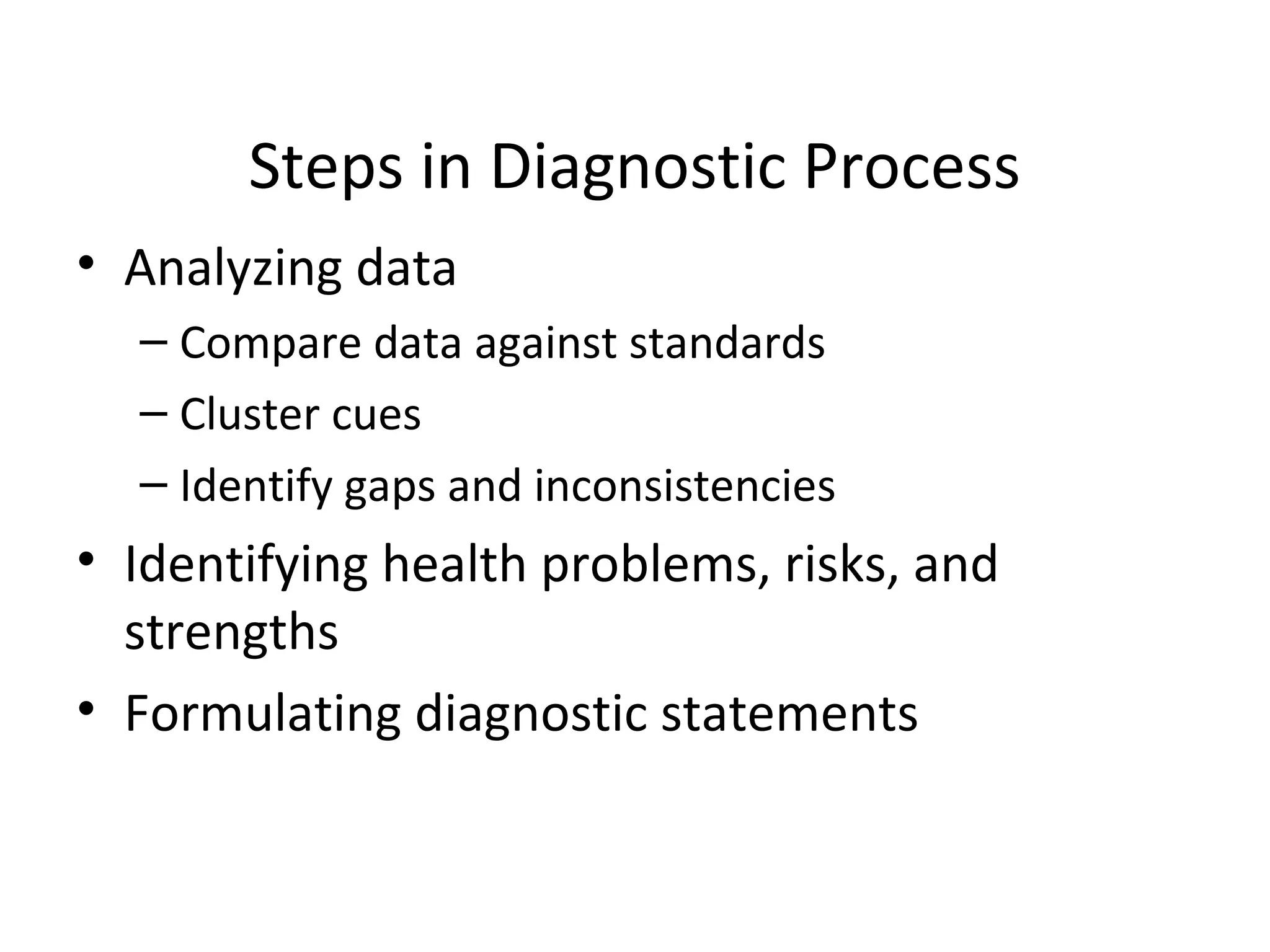 Steps in Diagnostic Process

• Analyzing data
  – Compare data against standards
  – Cluster cues
  – Identify gaps and inconsistencies
• Identifying health problems, risks, and strengths
• Formulating diagnostic statements